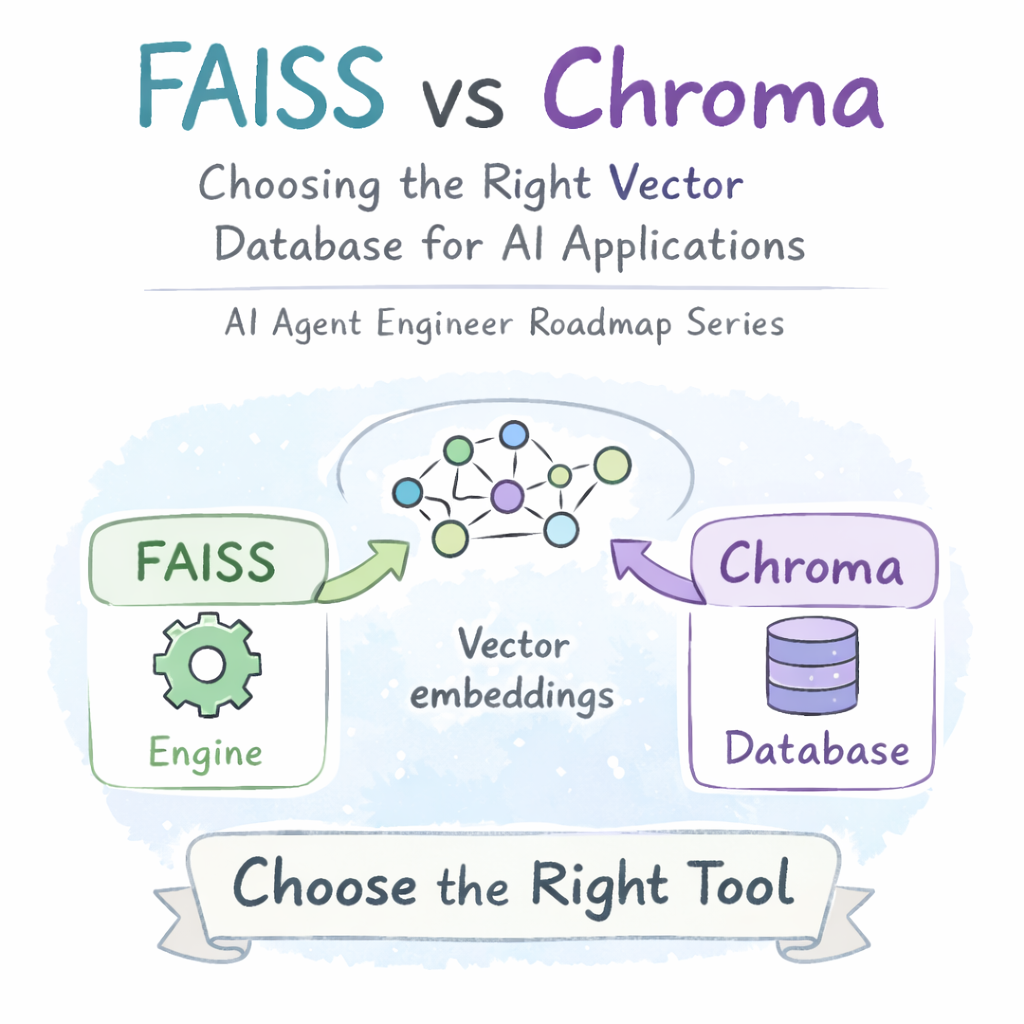 FAISS vs Chroma

Choosing the Right Vector Database for AI Applications

AI Agent Engineer Roadmap Series

FAISS

Engine

Vector embeddings

Chroma

Database

Choose the Right Tool